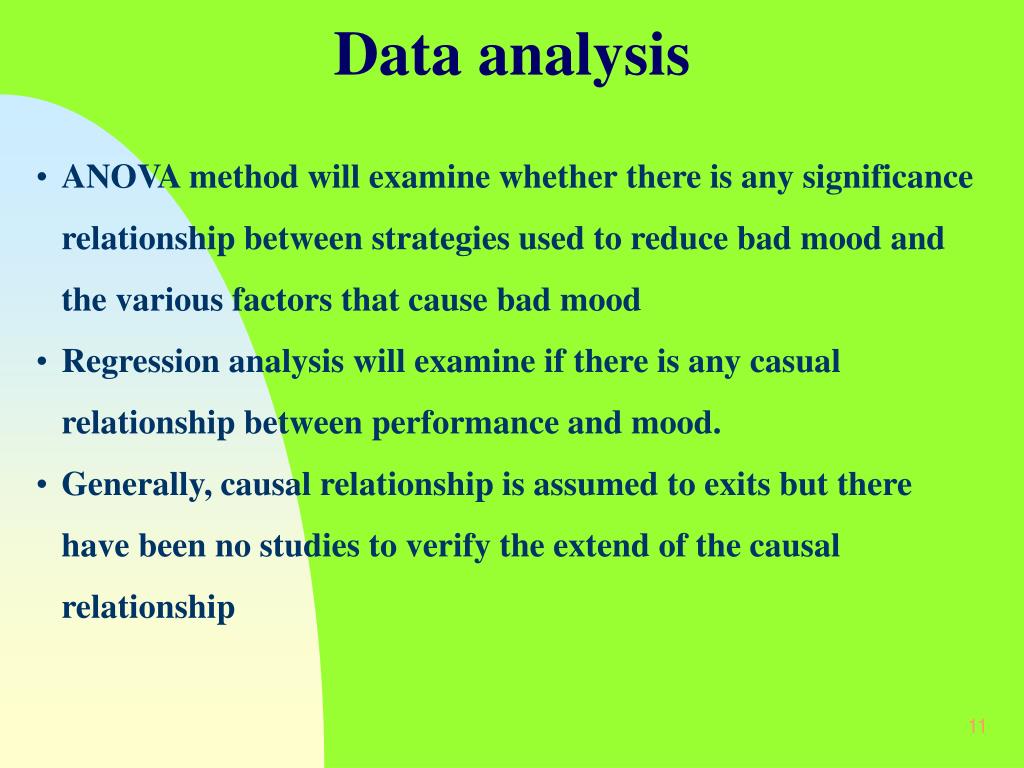 Data analysis

• ANOVA method will examine whether there is any significance relationship between strategies used to reduce bad mood and the various factors that cause bad mood

• Regression analysis will examine if there is any casual relationship between performance and mood.

• Generally, causal relationship is assumed to exits but there have been no studies to verify the extend of the causal relationship

11